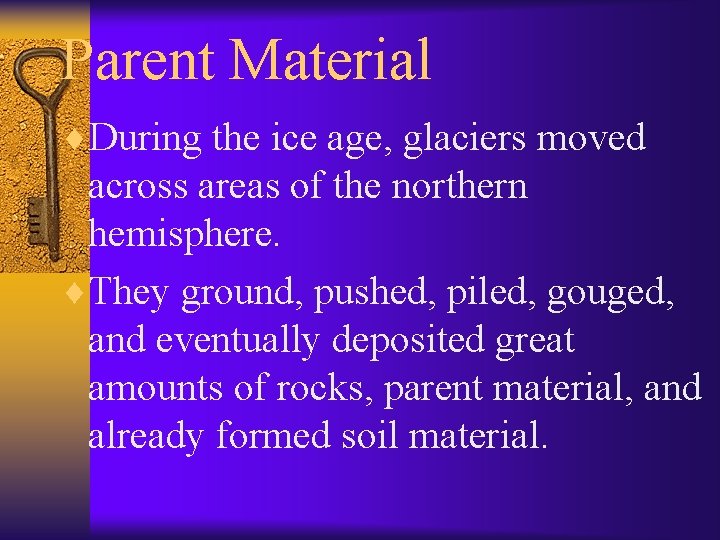 Parent Material

♦ During the ice age, glaciers moved across areas of the northern hemisphere.

♦ They ground, pushed, piled, gouged, and eventually deposited great amounts of rocks, parent material, and already formed soil material.